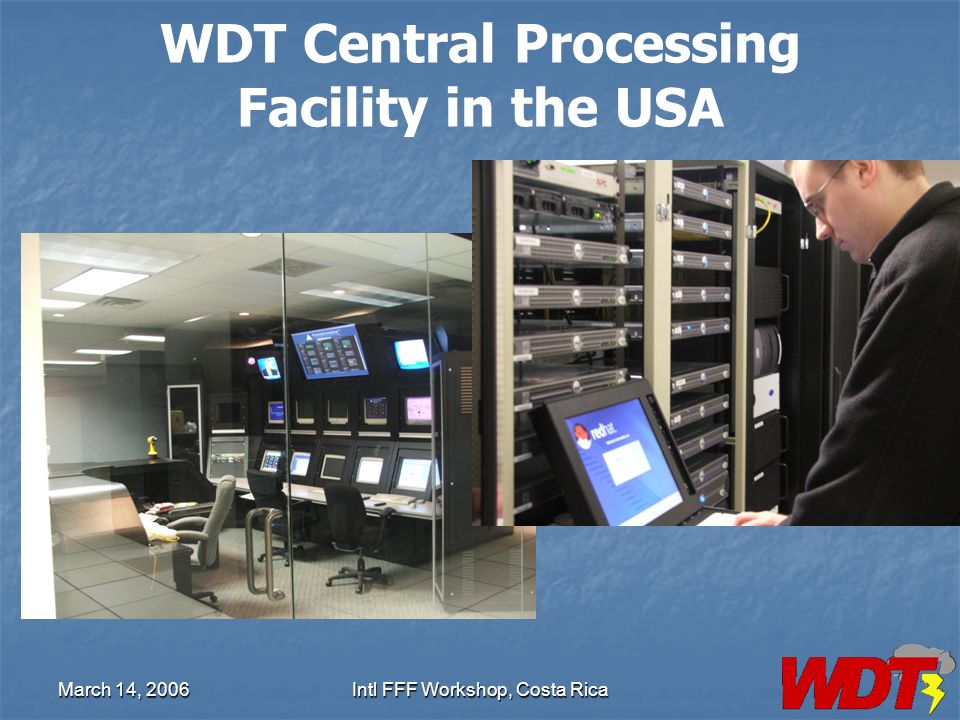 WDT Central Processing Facility in the USA

redhat

March 14, 2006

Intl FFF Workshop, Costa Rica

WDT